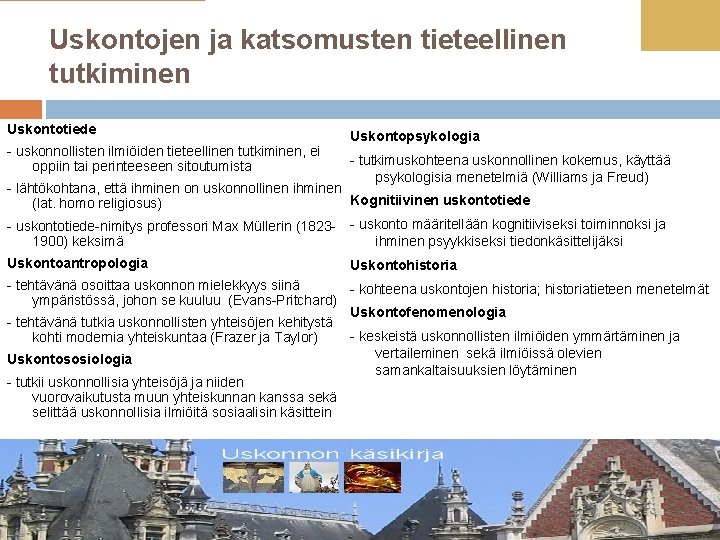 Uskontojen ja katsomusten tieteellinen tutkiminen

Uskontotiede

- uskonnollisten ilmiöiden tieteellinen tutkiminen, ei oppiin tai perinteeseen sitoutumista

- lähtökohtana, että ihminen on uskonnollinen ihminen (lat. homo religiosus)

- uskontotiede-nimitys professori Max Müllerin (1823-1900) keksimä

Uskontoantropologia

- tehtävänä osoittaa uskonnon mielekkyys siinä ympäristössä, johon se kuuluu (Evans-Pritchard)

- tehtävänä tutkia uskonnollisten yhteisöjen kehitystä kohti modernia yhteiskuntaa (Frazer ja Taylor)

Uskontososiologia

- tutkii uskonnollisia yhteisöjä ja niiden vuorovaikutusta muun yhteiskunnan kanssa sekä selittää uskonnollisia ilmiöitä sosiaalisin käsittein

Uskontopsykologia

- tutkimuskohteena uskonnollinen kokemus, käyttää psykologisia menetelmiä (Williams ja Freud)

Kognitiivinen uskontotiede

- uskonto määritellään kognitiiviseksi toiminnoksi ja ihminen psyykkiseksi tiedonkäsittelijäksi

Uskontohistoria

- kohteena uskontojen historia; historiatieteen menetelmät

Uskontofenomenologia

- keskeistä uskonnollisten ilmiöiden ymmärtäminen ja vertaileminen sekä ilmiöissä olevien samankaltaisuuksien löytäminen

Uskonnon käsikirja